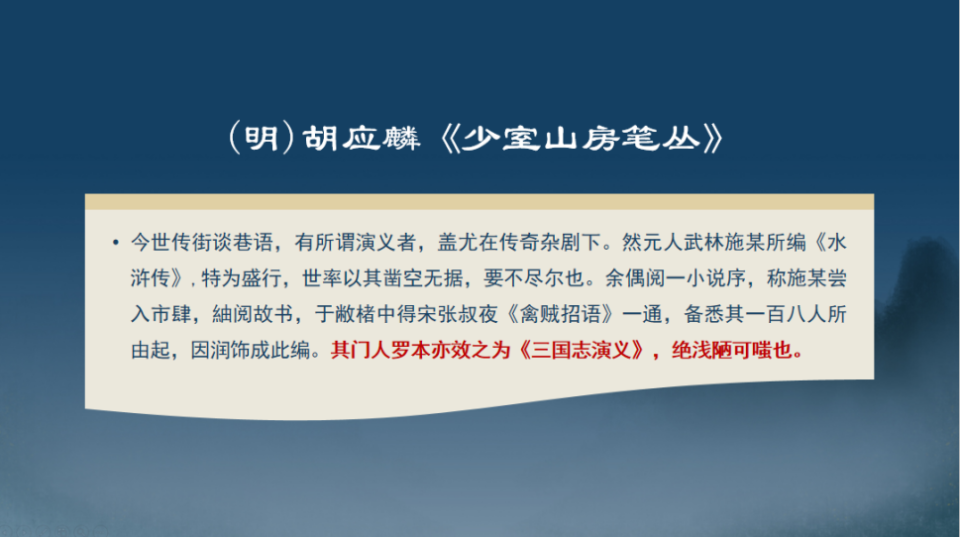 （明）胡应麟《少室山房笔丛》

• 今世传街谈巷语，有所谓演义者，盖尤在传奇杂剧下。然元人武林施某所编《水浒传》，特为盛行，世率以其凿空无据，要不尽尔也。余偶阅一小说序，称施某尝入市肆，紬阅故书，于敝楮中得宋张叔夜《禽贼招语》一通，备悉其一百八人所由起，因润饰成此编。其门人罗本亦效之为《三国志演义》，绝浅陋可嗤也。